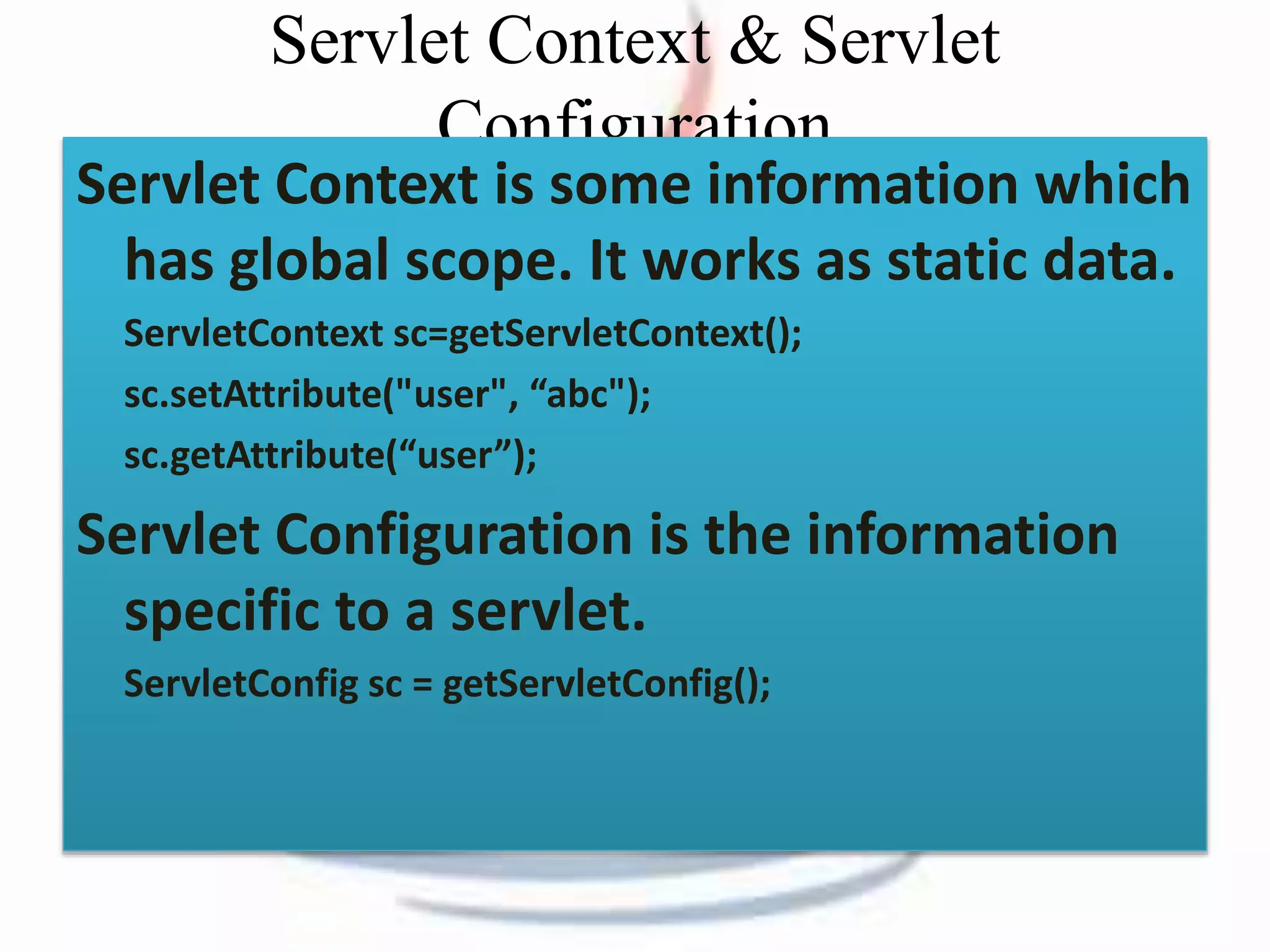 Servlet Context & Servlet Configuration

Servlet Context is some information which has global scope. It works as static data.

ServletContext sc=getServletContext();

sc.setAttribute("user", “abc");

sc.getAttribute(“user”);

Servlet Configuration is the information specific to a servlet.

ServletConfig sc = getServletConfig();